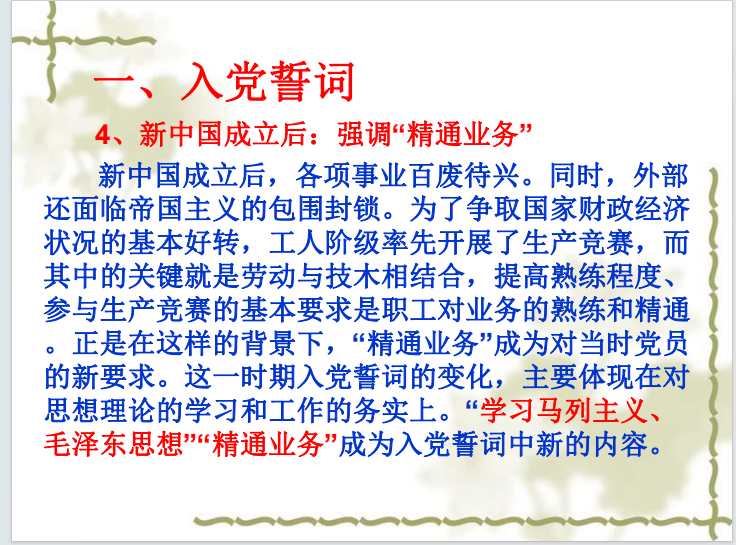 一、入党誓词

4、新中国成立后：强调“精通业务”

新中国成立后，各项事业百废待兴。同时，外部还面临帝国主义的包围封锁。为了争取国家财政经济状况的基本好转，工人阶级率先开展了生产竞赛，而其中的关键就是劳动与技术相结合，提高熟练程度、参与生产竞赛的基本要求是职工对业务的熟练和精通。正是在这样的背景下，“精通业务”成为对当时党员的新要求。这一时期入党誓词的变化，主要体现在对思想理论的学习和工作的务实上。“学习马列主义、毛泽东思想”“精通业务”成为入党誓词中新的内容。